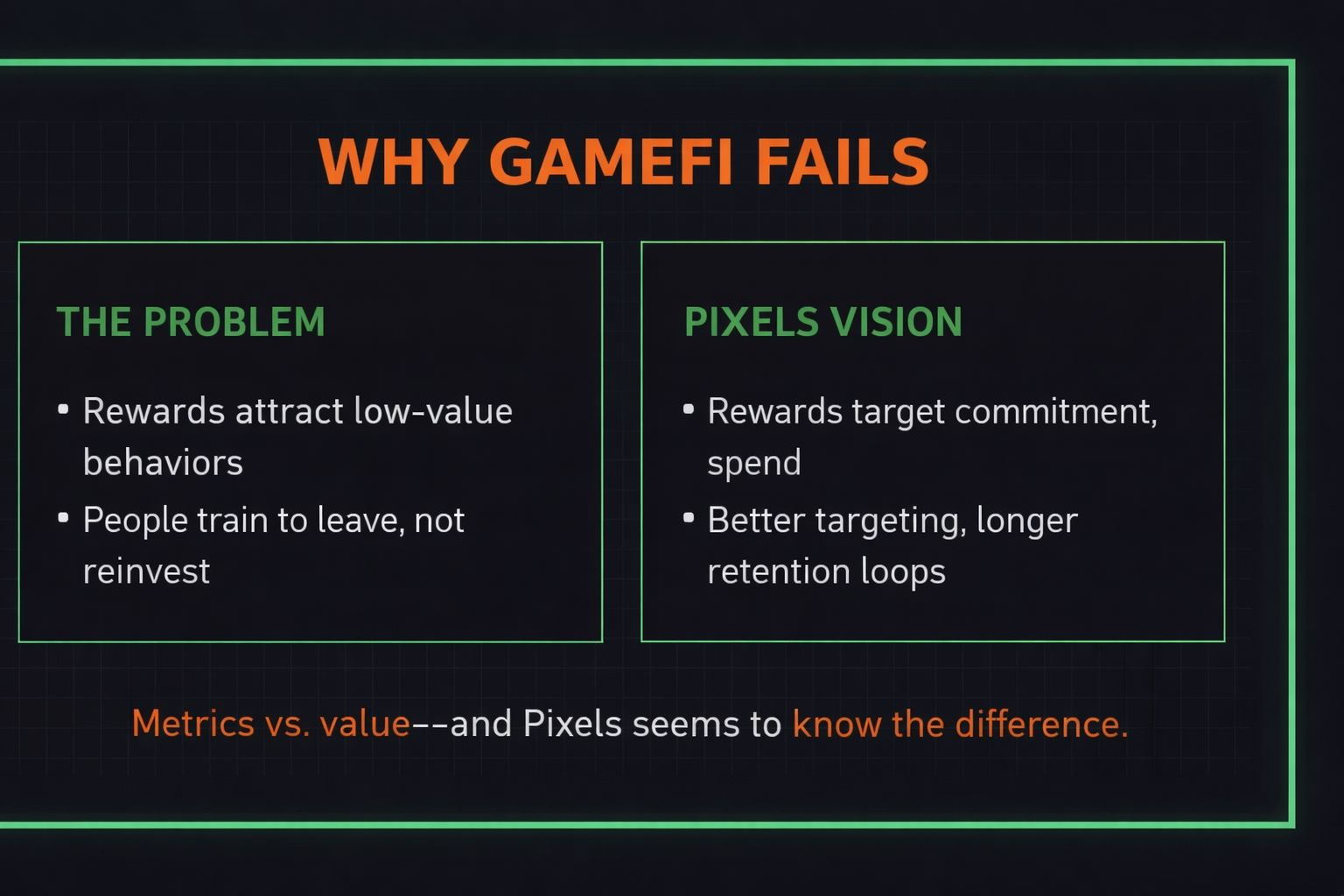 WHY GAMEFI FAILS

THE PROBLEM

• Rewards attract low-value behaviors
• People train to leave, not reinvest

PIXELS VISION

• Rewards target commitment, spend
• Better targeting, longer retention loops

Metrics vs. value––and Pixels seems to know the difference.